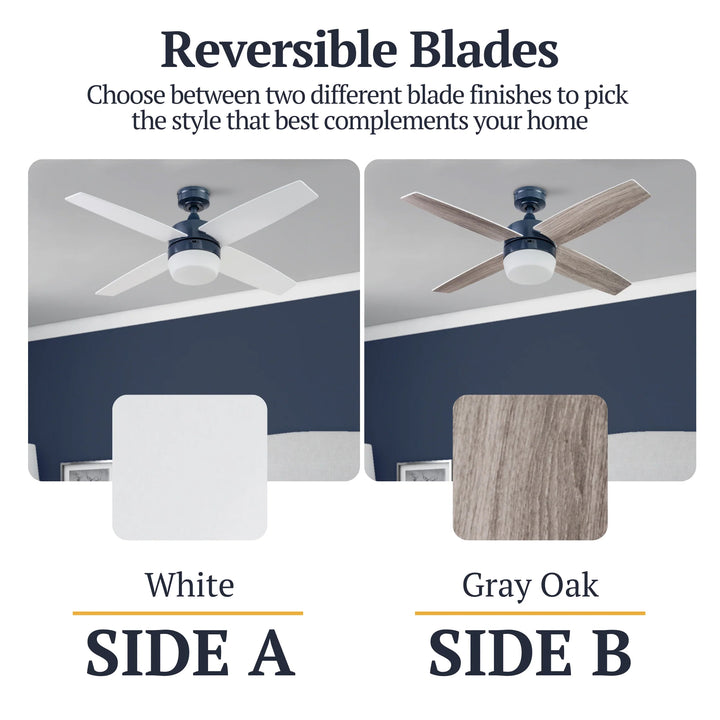 Reversible Blades

Choose between two different blade finishes to pick the style that best complements your home

White

SIDE A

Gray Oak

SIDE B